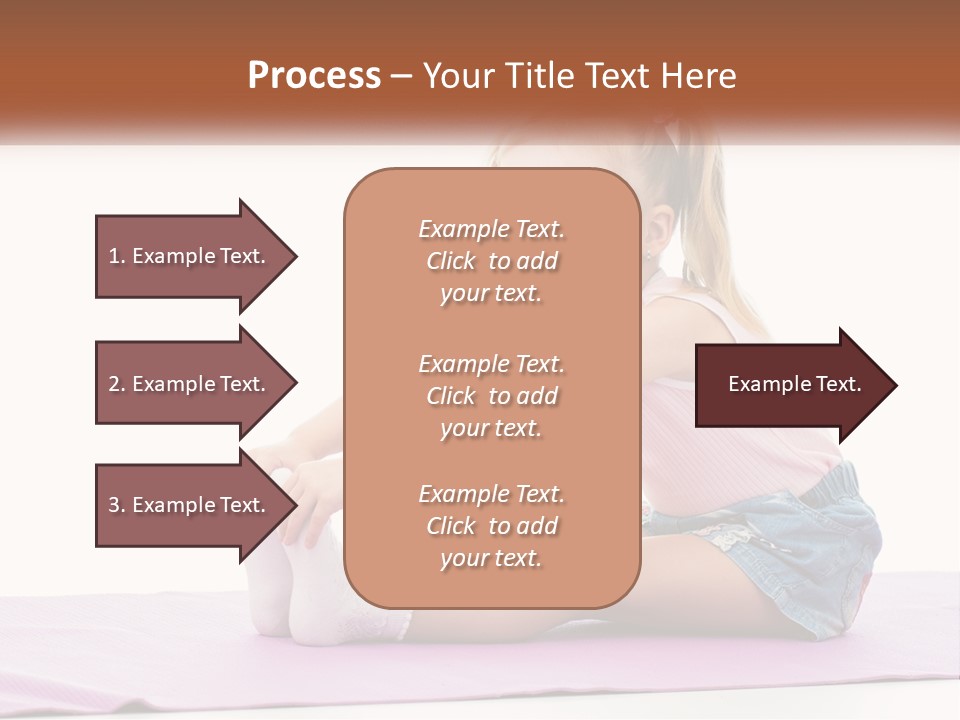 Process – Your Title Text Here

1. Example Text.

2. Example Text.

3. Example Text.

Example Text. Click to add your text.

Example Text. Click to add your text.

Example Text. Click to add your text.

Example Text.